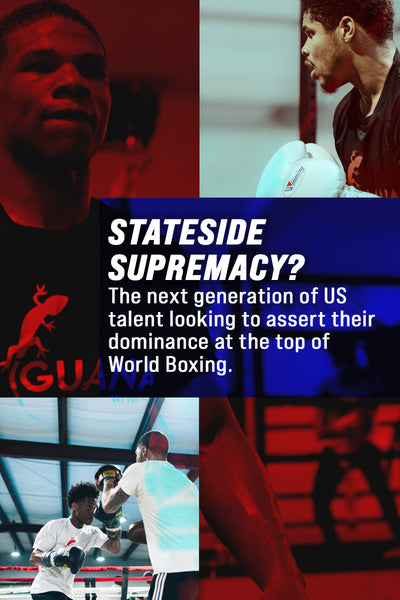 STATESIDE SUPREMACY?

The next generation of US talent looking to assert their dominance at the top of World Boxing.

IGUANA